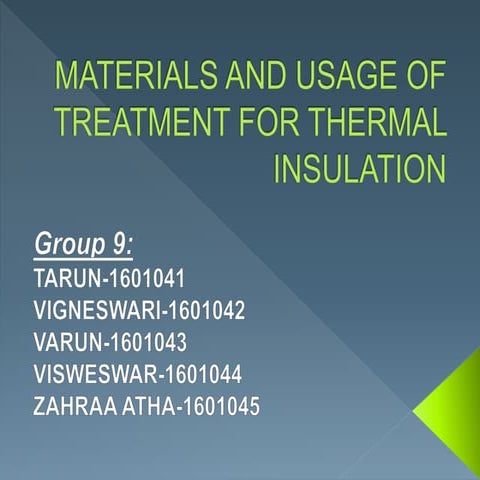 MATERIALS AND USAGE OF TREATMENT FOR THERMAL INSULATION

Group 9:
TARUN-1601041
VIGNESWARI-1601042
VARUN-1601043
VISWESWAR-1601044
ZAHRAA ATHA-1601045